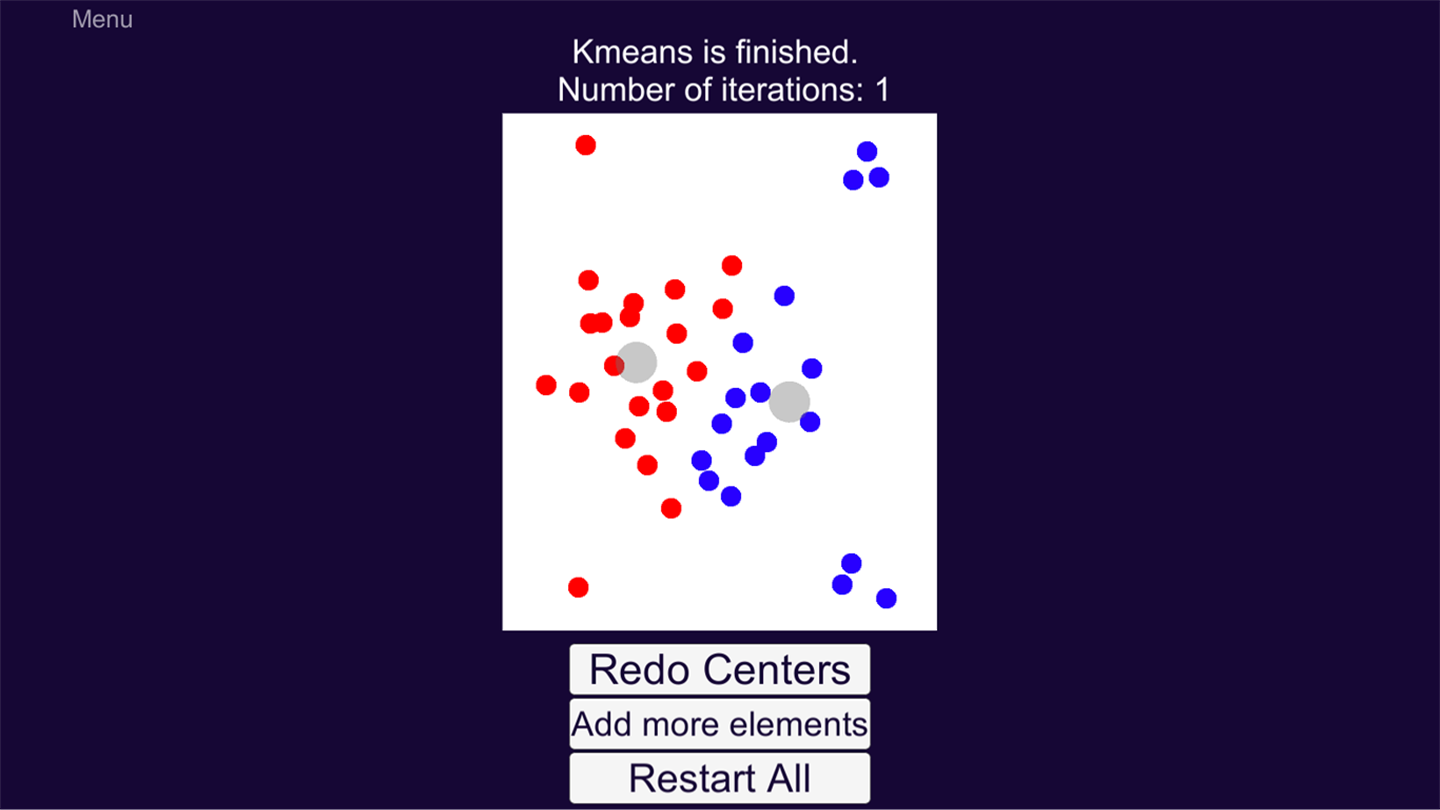 Menu

Kmeans is finished.
Number of iterations: 1

Redo Centers

Add more elements

Restart All